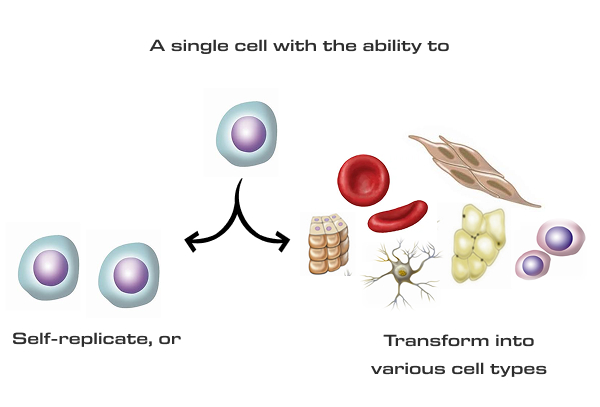 A single cell with the ability to

Self-replicate, or

Transform into various cell types